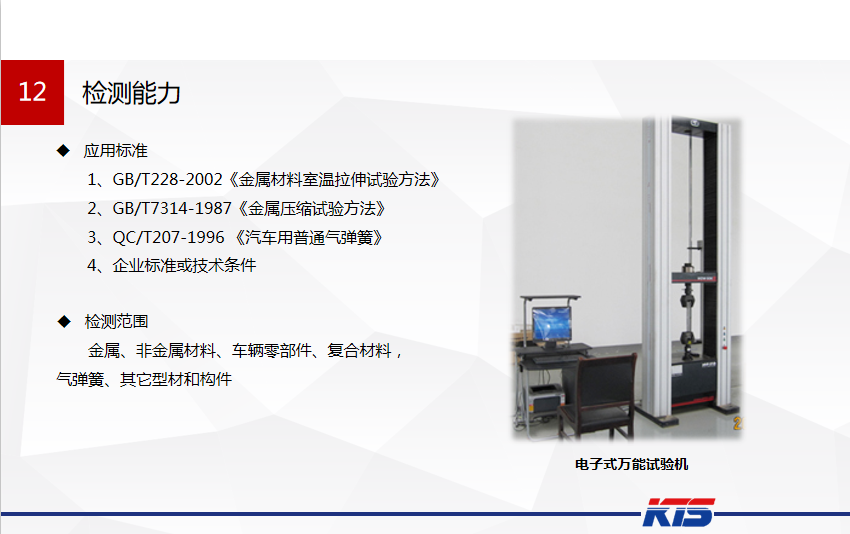 12 检测能力

◆ 应用标准

1、GB/T228-2002《金属材料室温拉伸试验方法》

2、GB/T7314-1987《金属压缩试验方法》

3、QC/T207-1996 《汽车用普通气弹簧》

4、企业标准或技术条件

◆ 检测范围

金属、非金属材料、车辆零部件、复合材料，气弹簧、其它型材和构件

2

电子式万能试验机

KTS